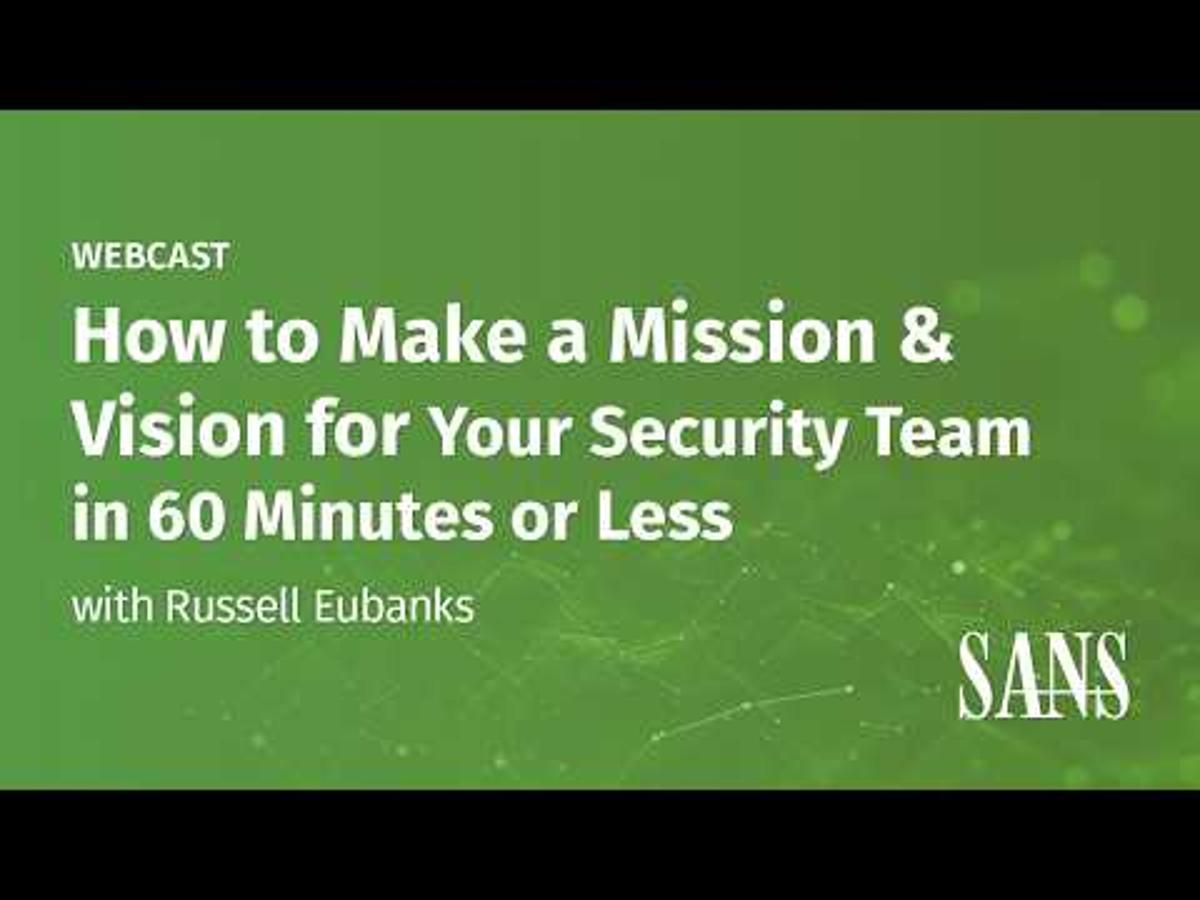 WEBCAST

How to Make a Mission & Vision for Your Security Team in 60 Minutes or Less

with Russell Eubanks

SANS